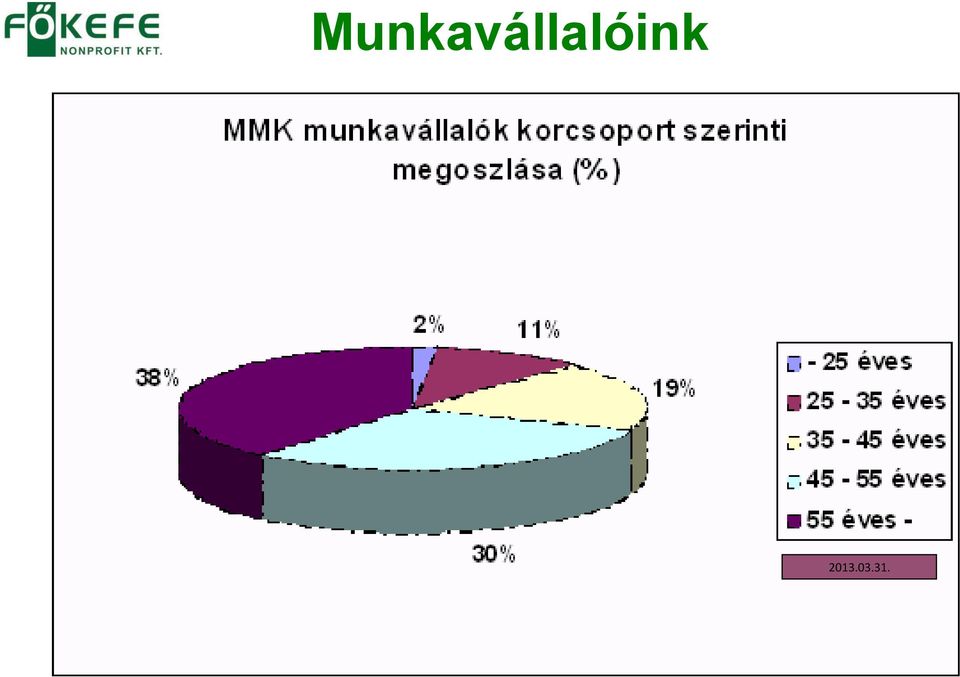 FŐKEFE
NONPROFIT KFT.

Munkavállalóink

MMK munkavállalók korcsoport szerinti megoszlása (%)

2%
11%
19%
30%
38%

- 25 éves
25 - 35 éves
35 - 45 éves
45 - 55 éves
55 éves -

2013.03.31.